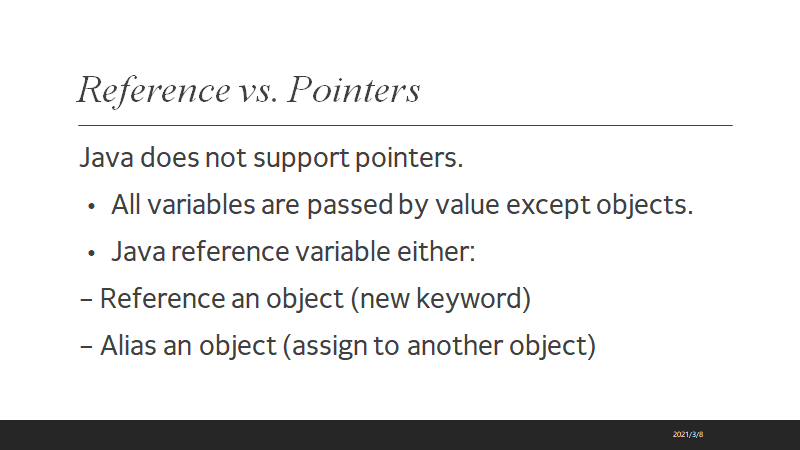 Reference vs. Pointers

Java does not support pointers.

• All variables are passed by value except objects.

• Java reference variable either:

– Reference an object (new keyword)

– Alias an object (assign to another object)

2021/3/8